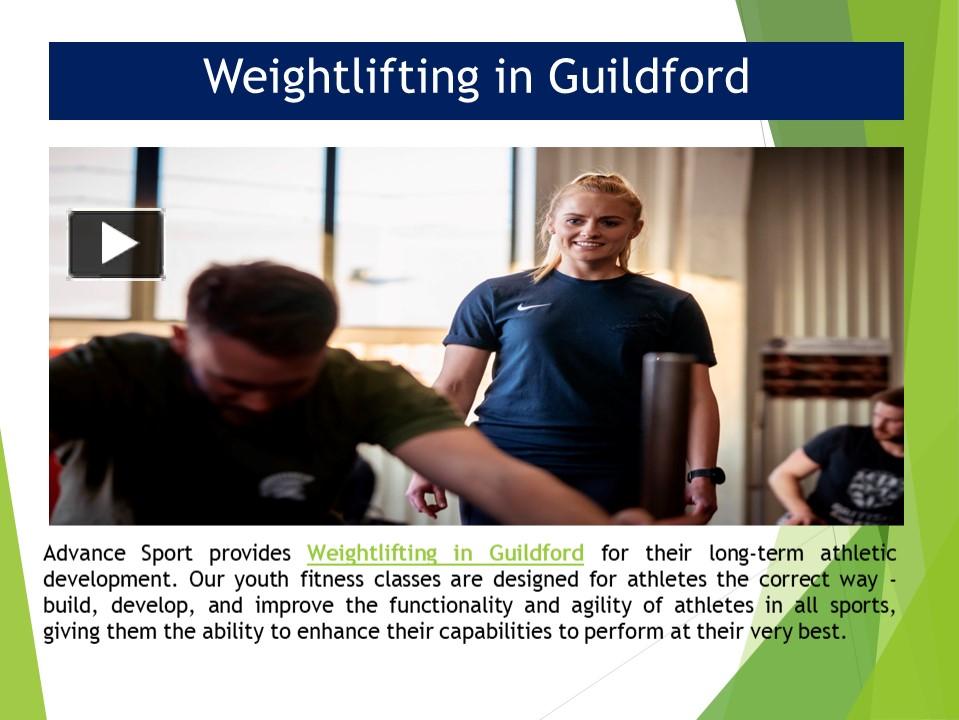 Weightlifting in Guildford

Advance Sport provides Weightlifting in Guildford for their long-term athletic development. Our youth fitness classes are designed for athletes the correct way - build, develop, and improve the functionality and agility of athletes in all sports, giving them the ability to enhance their capabilities to perform at their very best.